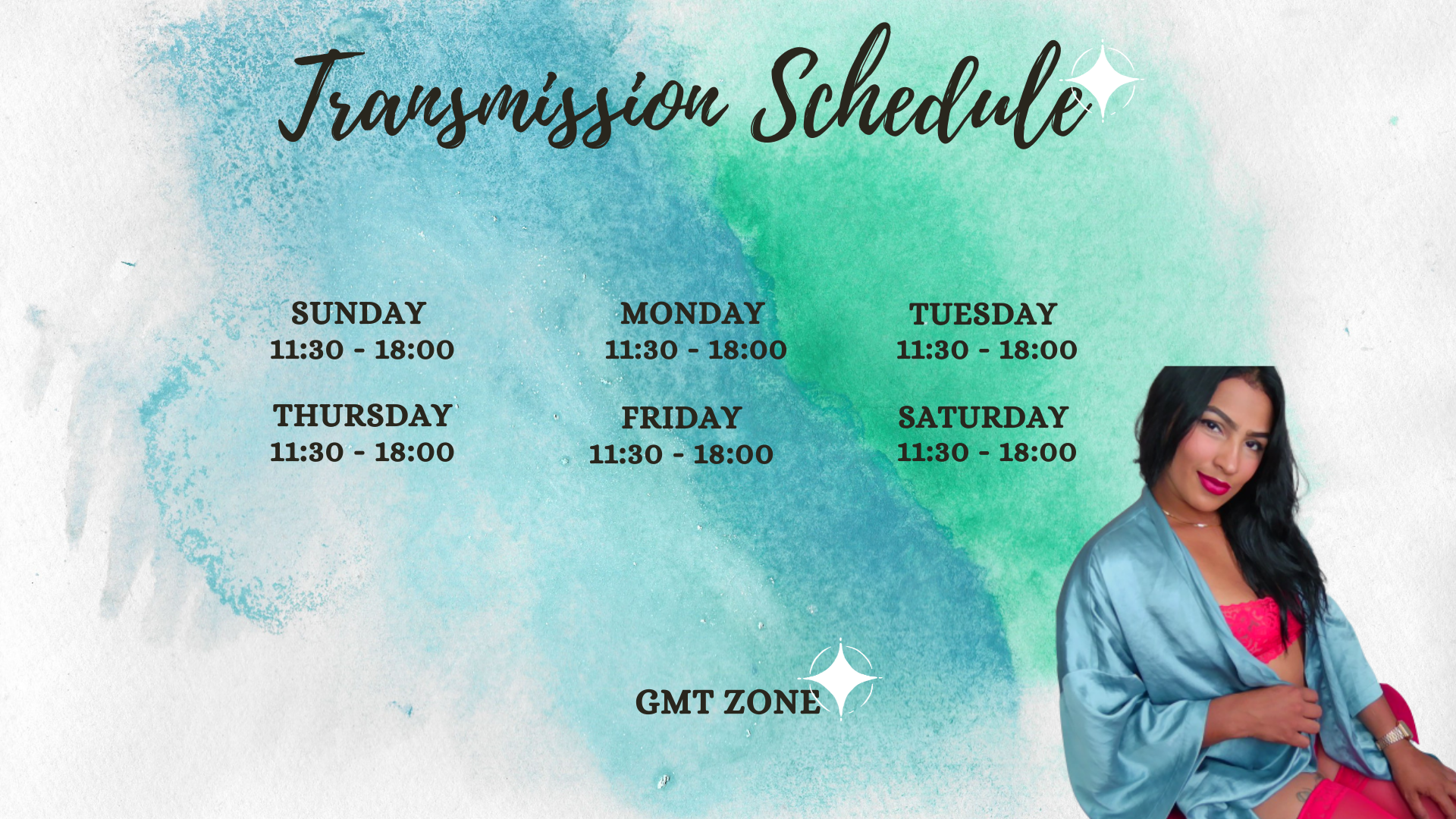 Transmission Schedule

SUNDAY
11:30 - 18:00

MONDAY
11:30 - 18:00

TUESDAY
11:30 - 18:00

THURSDAY
11:30 - 18:00

FRIDAY
11:30 - 18:00

SATURDAY
11:30 - 18:00

GMT ZONE